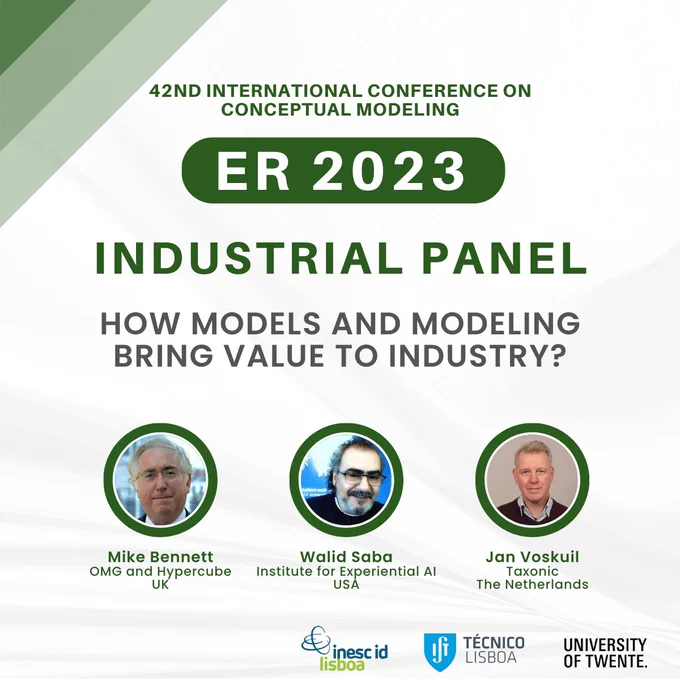 42ND INTERNATIONAL CONFERENCE ON CONCEPTUAL MODELING

ER 2023

INDUSTRIAL PANEL

HOW MODELS AND MODELING BRING VALUE TO INDUSTRY?

Mike Bennett
OMG and Hypercube
UK

Walid Saba
Institute for Experiential AI
USA

Jan Voskuil
Taxonic
The Netherlands

inesc id lisboa

TÉCNICO LISBOA

UNIVERSITY OF TWENTE.